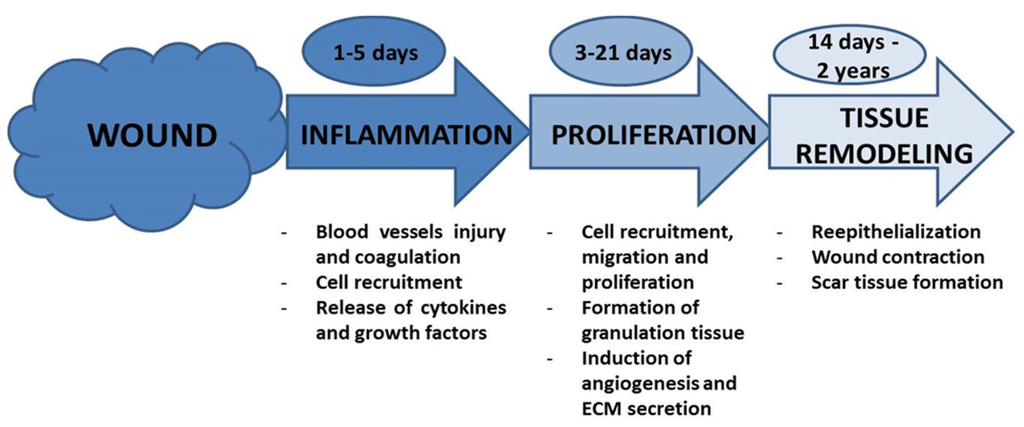 WOUND

1-5 days

INFLAMMATION

- Blood vessels injury and coagulation
- Cell recruitment
- Release of cytokines and growth factors

3-21 days

PROLIFERATION

- Cell recruitment, migration and proliferation
- Formation of granulation tissue
- Induction of angiogenesis and ECM secretion

14 days - 2 years

TISSUE REMODELING

- Reepithelialization
- Wound contraction
- Scar tissue formation